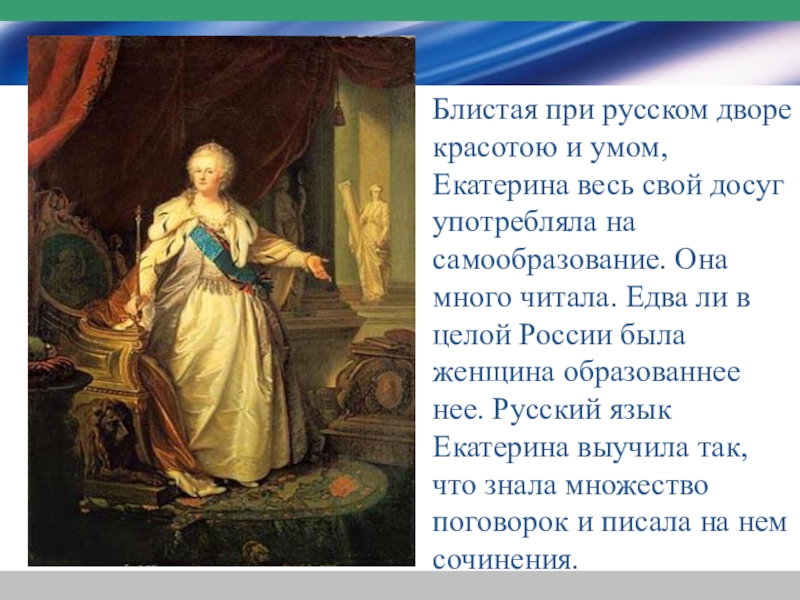 Блистая при русском дворе красотою и умом, Екатерина весь свой досуг употребляла на самообразование. Она много читала. Едва ли в целой России была женщина образованнее нее. Русский язык Екатерина выучила так, что знала множество поговорок и писала на нем сочинения.